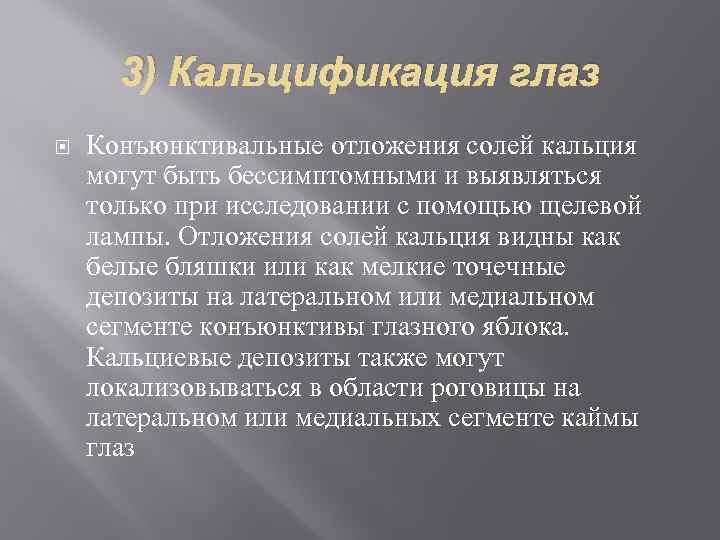 3) Кальцификация глаз

Конъюнктивальные отложения солей кальция могут быть бессимптомными и выявляться только при исследовании с помощью щелевой лампы. Отложения солей кальция видны как белые бляшки или как мелкие точечные депозиты на латеральном или медиальном сегменте конъюнктивы глазного яблока. Кальциевые депозиты также могут локализовываться в области роговицы на латеральном или медиальных сегменте каймы глаз